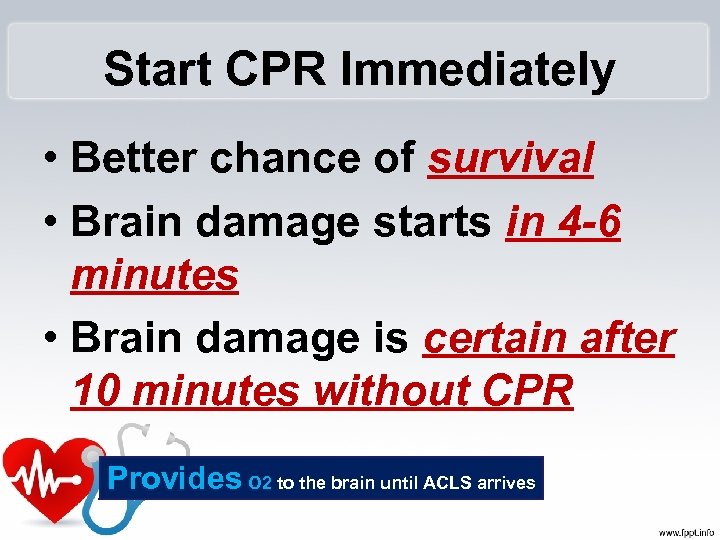 Start CPR Immediately

• Better chance of survival
• Brain damage starts in 4-6 minutes
• Brain damage is certain after 10 minutes without CPR

Provides O2 to the brain until ACLS arrives

www.fppt.info